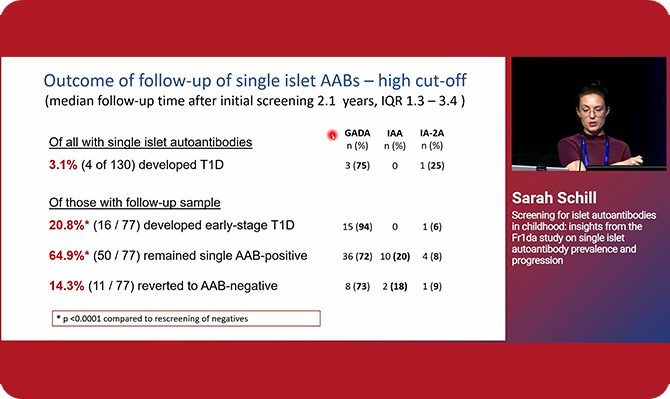 Outcome of follow-up of single islet AABs – high cut-off
(median follow-up time after initial screening 2.1 years, IQR 1.3 – 3.4 )

| | GADA n (%) | IAA n (%) | IA-2A n (%) |
|---|---|---|---|
| Of all with single islet autoantibodies | | | |
| 3.1% (4 of 130) developed T1D | 3 (75) | 0 | 1 (25) |
| Of those with follow-up sample | | | |
| 20.8%* (16 / 77) developed early-stage T1D | 15 (94) | 0 | 1 (6) |
| 64.9%* (50 / 77) remained single AAB-positive | 36 (72) | 10 (20) | 4 (8) |
| 14.3% (11 / 77) reverted to AAB-negative | 8 (73) | 2 (18) | 1 (9) |

* p <0.0001 compared to rescreening of negatives

Sarah Schill
Screening for islet autoantibodies in childhood: insights from the Fr1da study on single islet autoantibody prevalence and progression